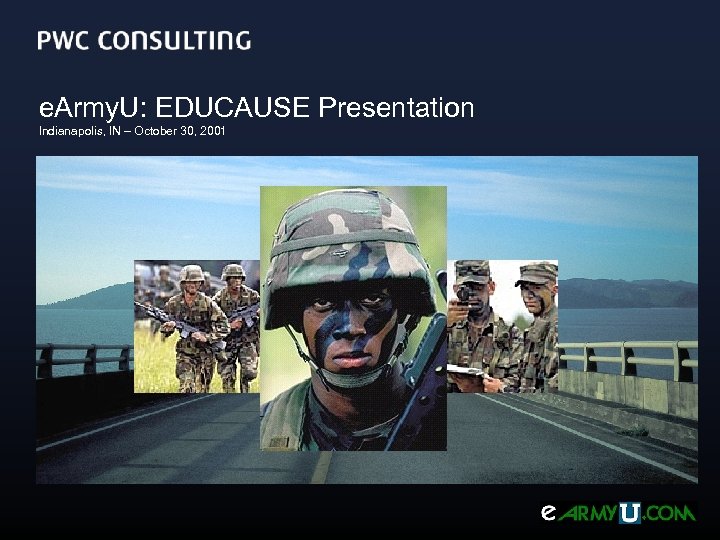 PWC CONSULTING

eArmyU: EDUCAUSE Presentation
Indianapolis, IN – October 30, 2001

eARMYU.COM